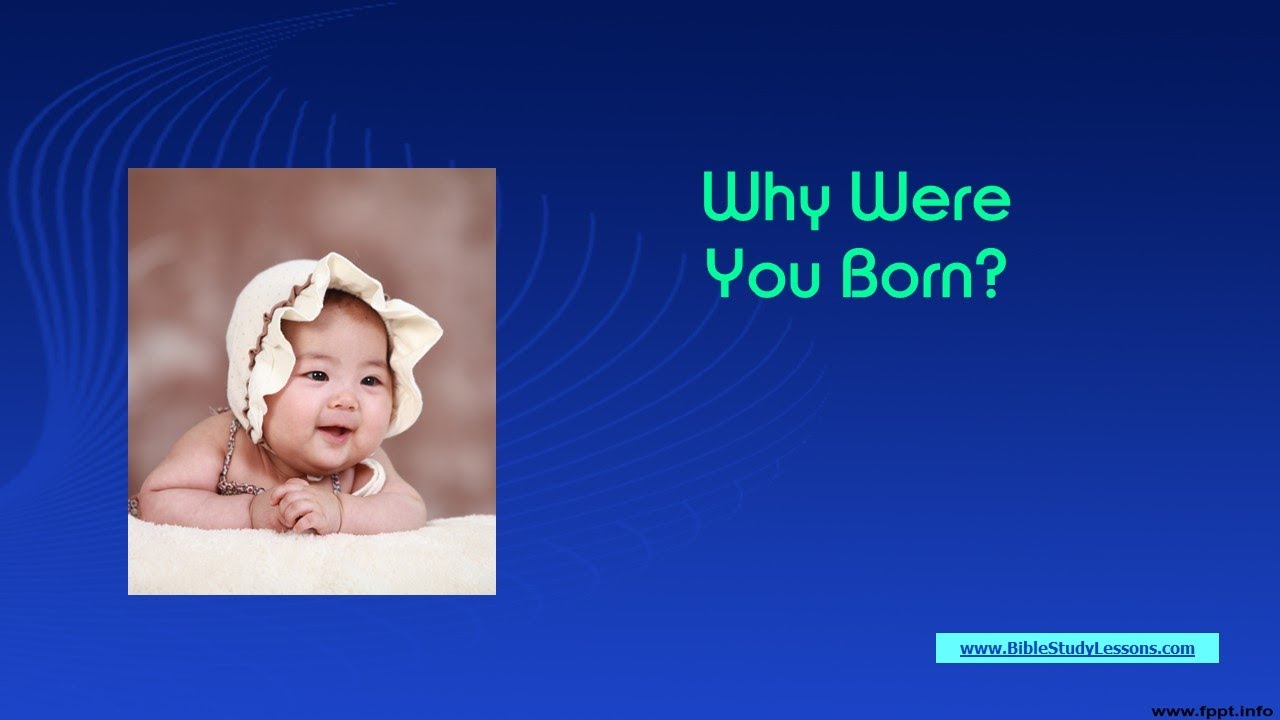 Why Were You Born?

www.BibleStudyLessons.com

www.fppt.info